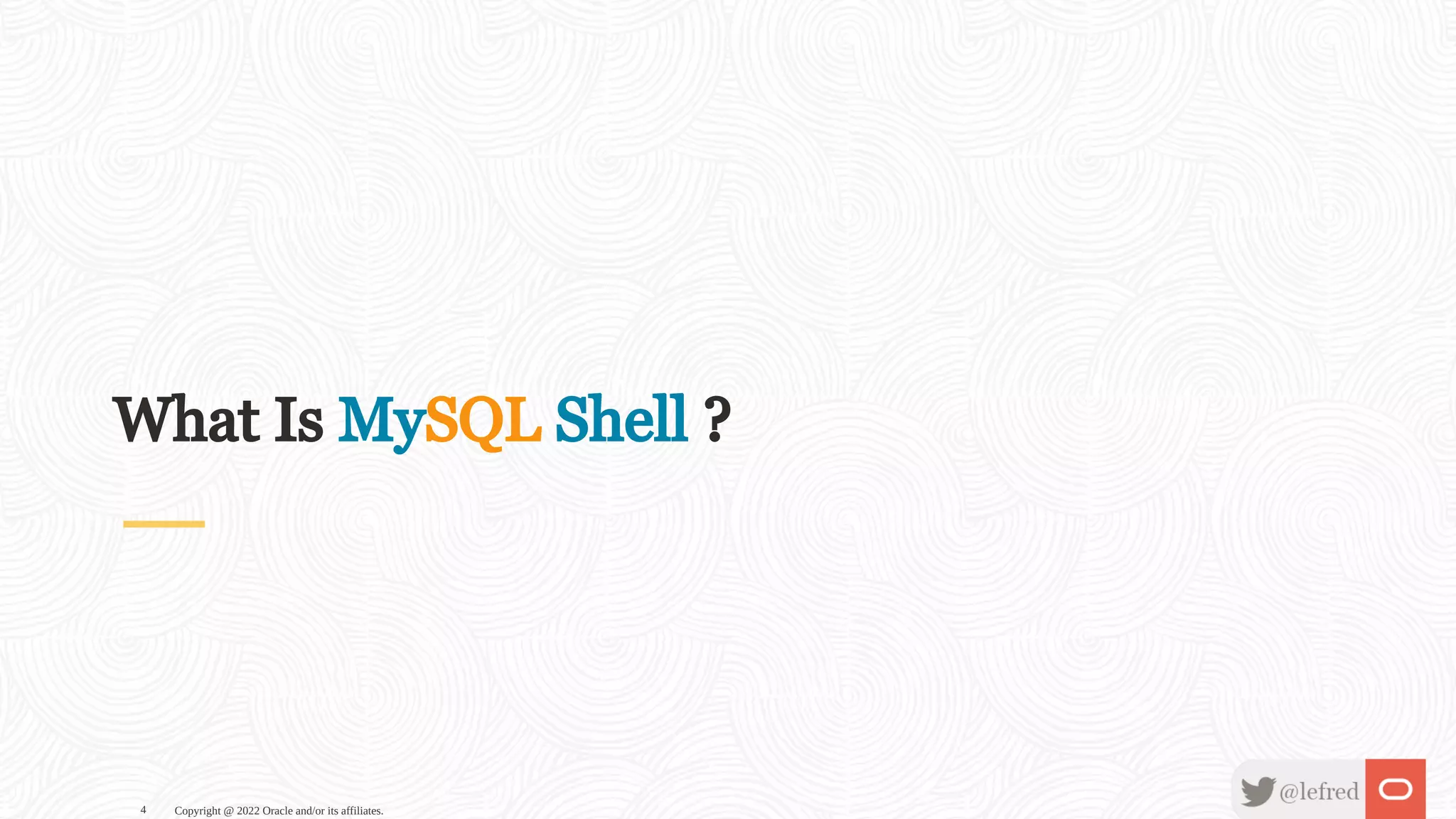 What Is MySQL Shell ?

4 Copyright @ 2022 Oracle and/or its affiliates.

@lefred